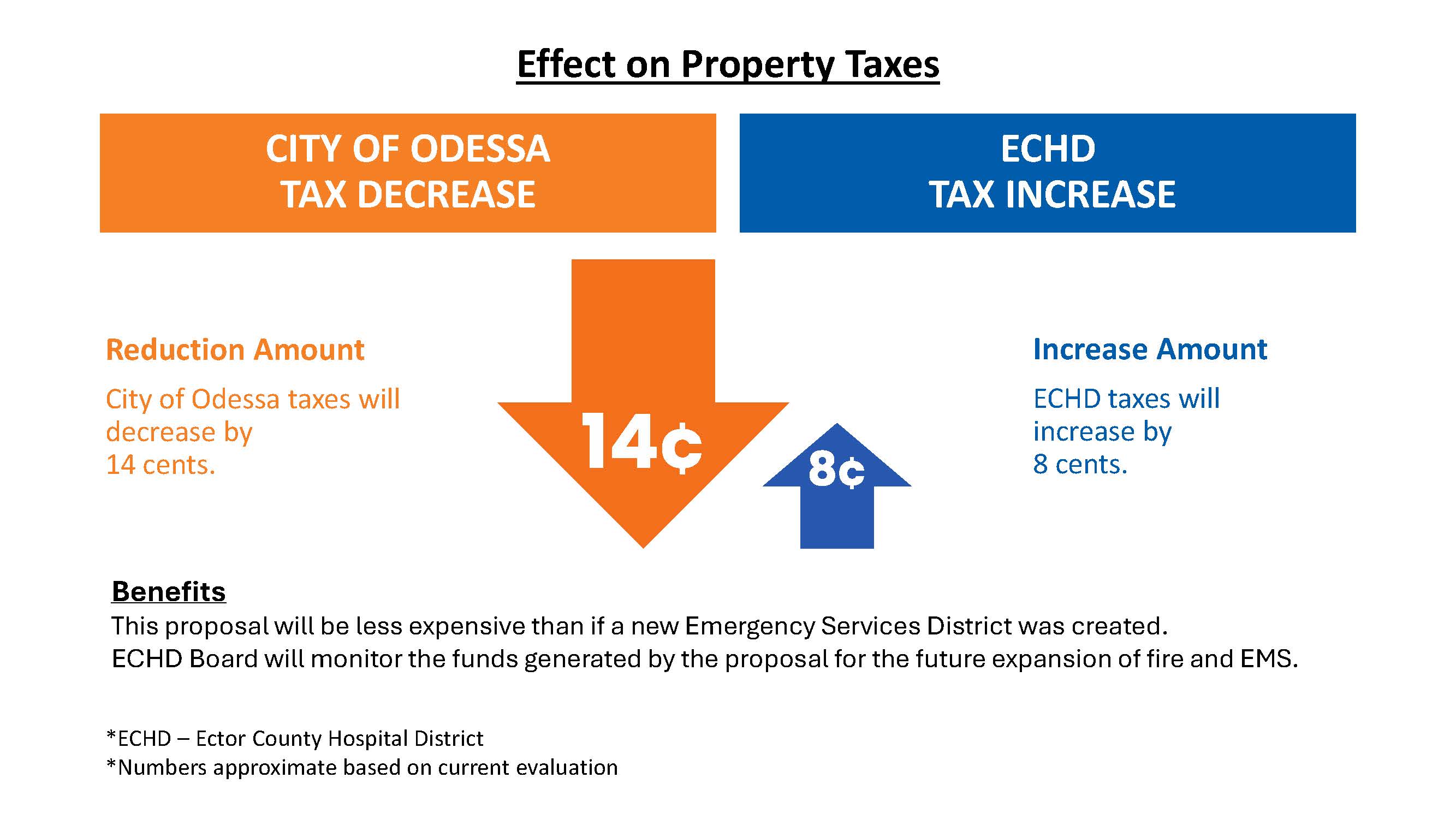 Effect on Property Taxes

CITY OF ODESSA
TAX DECREASE

ECHD
TAX INCREASE

Reduction Amount

City of Odessa taxes will decrease by 14 cents.

14¢

8¢

Increase Amount

ECHD taxes will increase by 8 cents.

Benefits
This proposal will be less expensive than if a new Emergency Services District was created.
ECHD Board will monitor the funds generated by the proposal for the future expansion of fire and EMS.

*ECHD – Ector County Hospital District
*Numbers approximate based on current evaluation